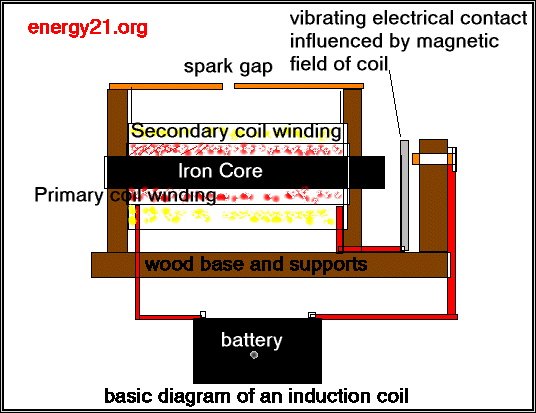 energy21.org

vibrating electrical contact influenced by magnetic field of coil

spark gap

Secondary coil winding

Iron Core

Primary coil winding

wood base and supports

battery

basic diagram of an induction coil